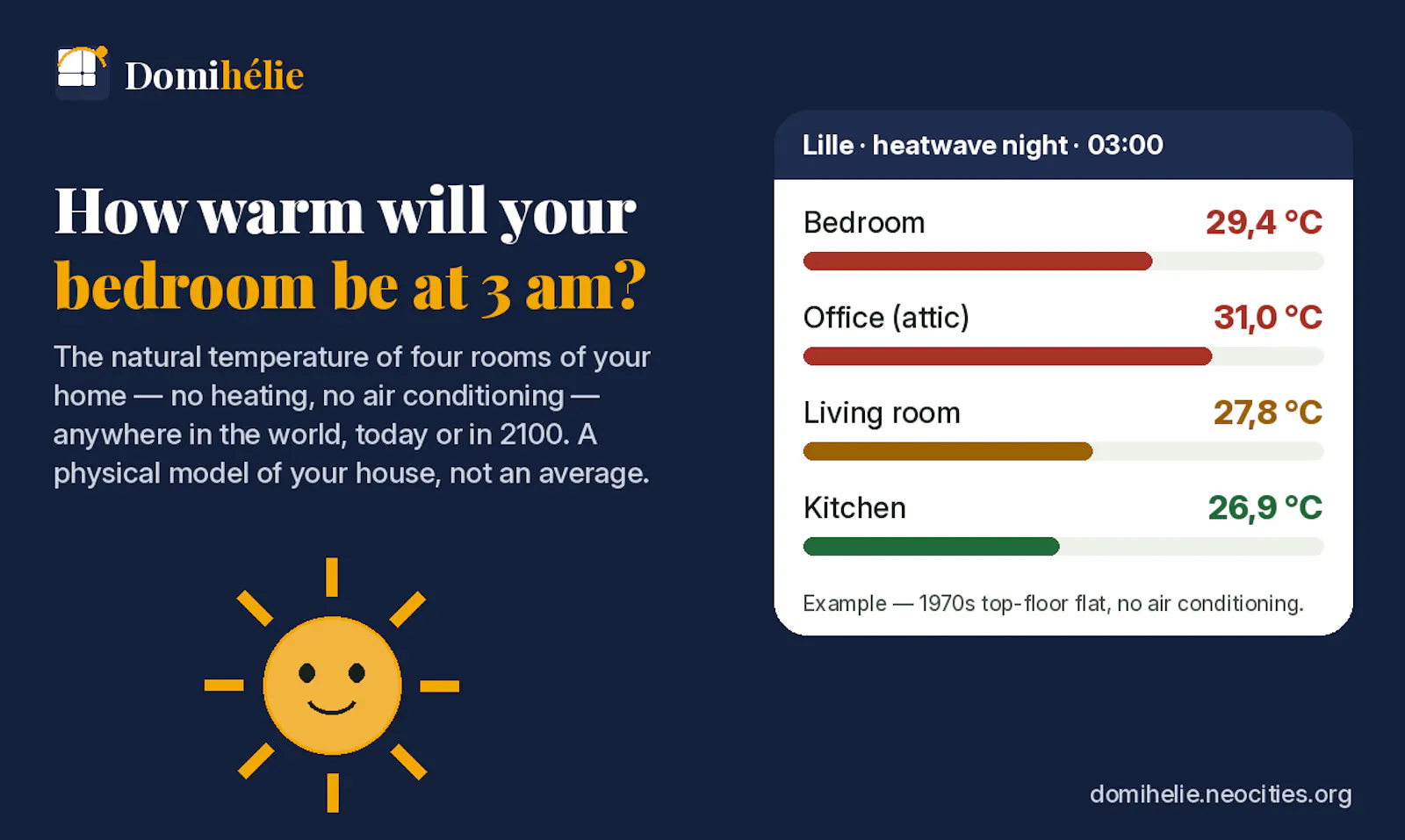 Domihélie

How warm will your bedroom be at 3 am?

The natural temperature of four rooms of your home — no heating, no air conditioning — anywhere in the world, today or in 2100. A physical model of your house, not an average.

Lille · heatwave night · 03:00

Bedroom 29,4 °C

Office (attic) 31,0 °C

Living room 27,8 °C

Kitchen 26,9 °C

Example — 1970s top-floor flat, no air conditioning.

domihelie.neocities.org